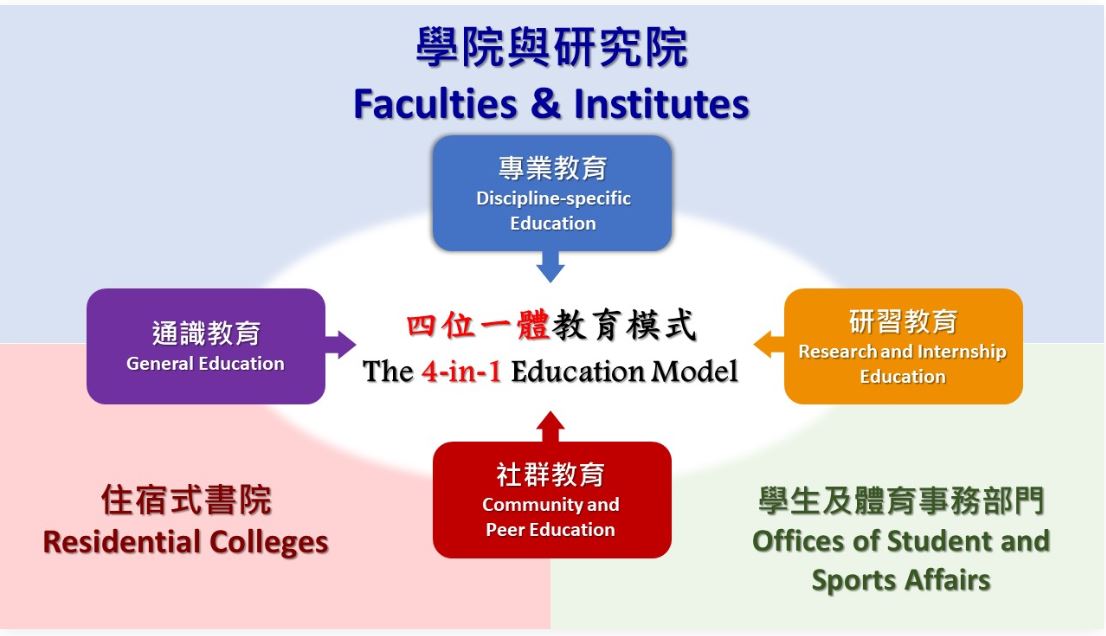 學院與研究院
Faculties & Institutes

專業教育
Discipline-specific Education

通識教育
General Education

四位一體教育模式
The 4-in-1 Education Model

研習教育
Research and Internship Education

社群教育
Community and Peer Education

住宿式書院
Residential Colleges

學生及體育事務部門
Offices of Student and Sports Affairs